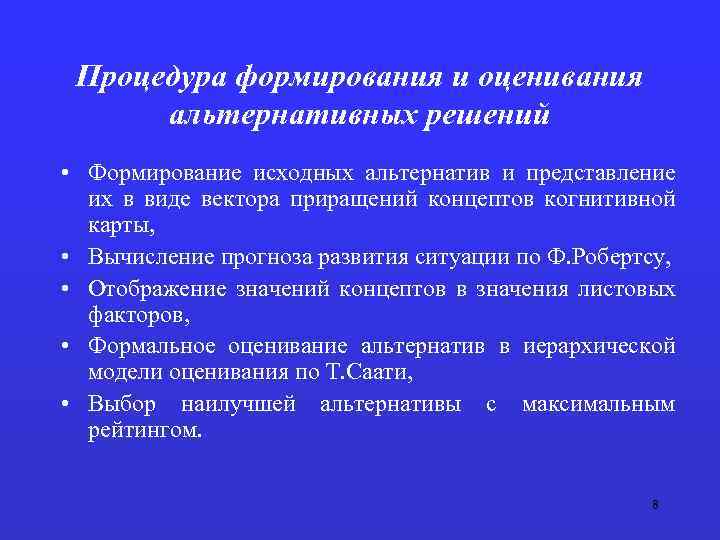 Процедура формирования и оценивания альтернативных решений

• Формирование исходных альтернатив и представление их в виде вектора приращений концептов когнитивной карты,

• Вычисление прогноза развития ситуации по Ф.Робертсу,

• Отображение значений концептов в значения листовых факторов,

• Формальное оценивание альтернатив в иерархической модели оценивания по Т.Саати,

• Выбор наилучшей альтернативы с максимальным рейтингом.

8